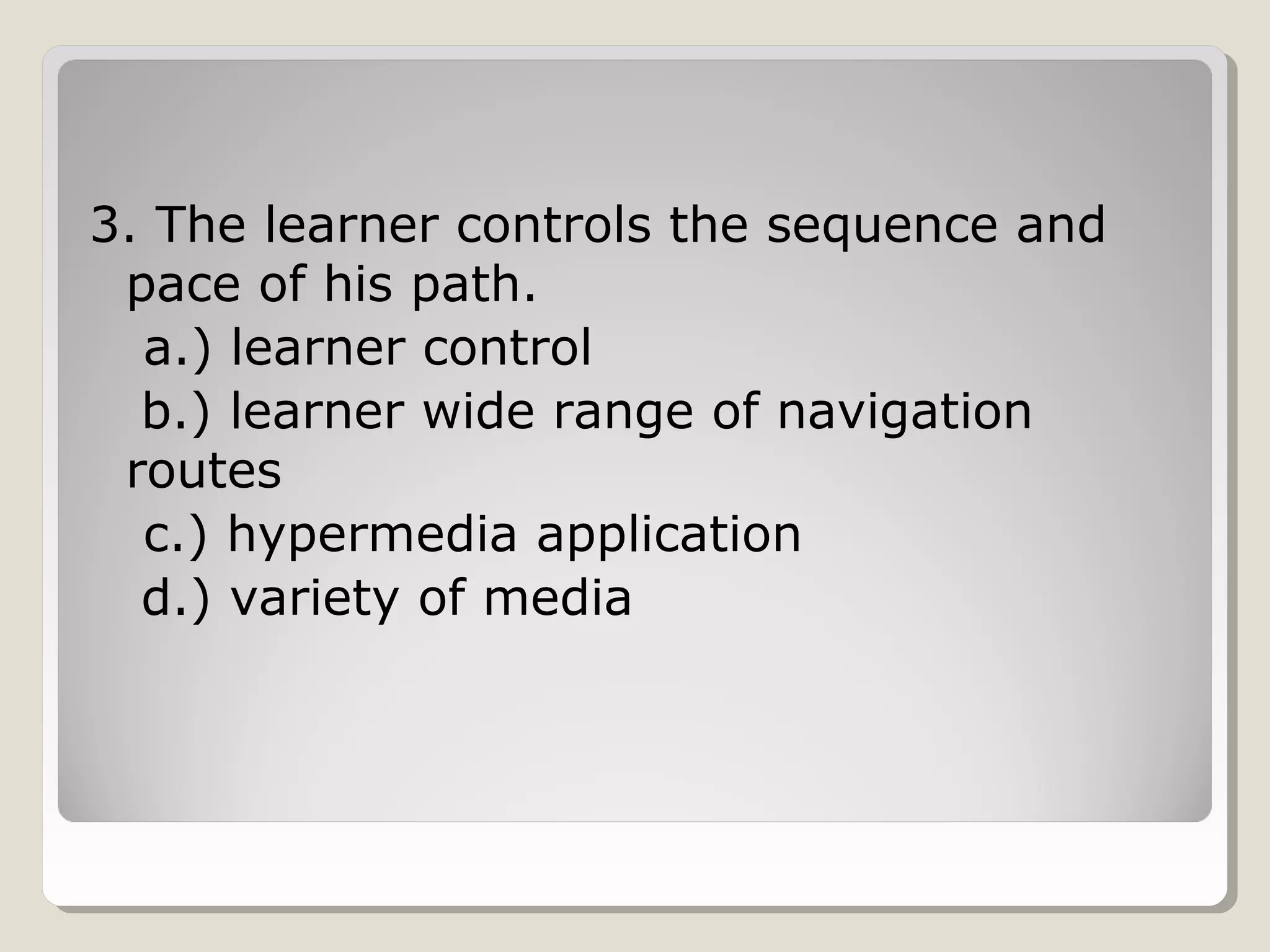 3. The learner controls the sequence and pace of his path.

a.) learner control

b.) learner wide range of navigation routes

c.) hypermedia application

d.) variety of media